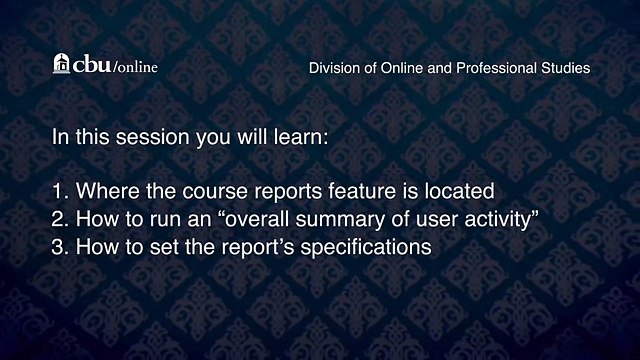 cbu/online

Division of Online and Professional Studies

In this session you will learn:

1. Where the course reports feature is located
2. How to run an “overall summary of user activity”
3. How to set the report’s specifications